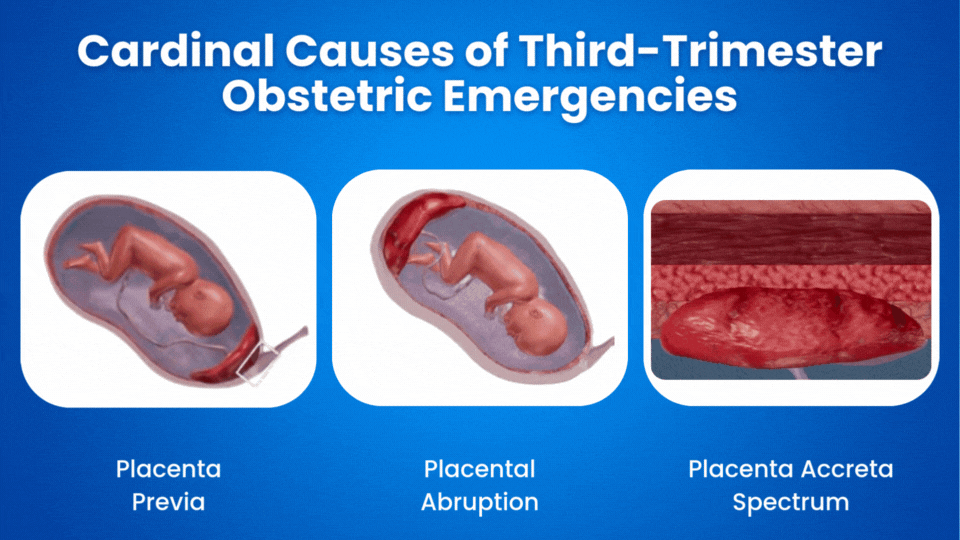 Cardinal Causes of Third-Trimester Obstetric Emergencies

Placenta Previa

Placental Abruption

Placenta Accreta Spectrum